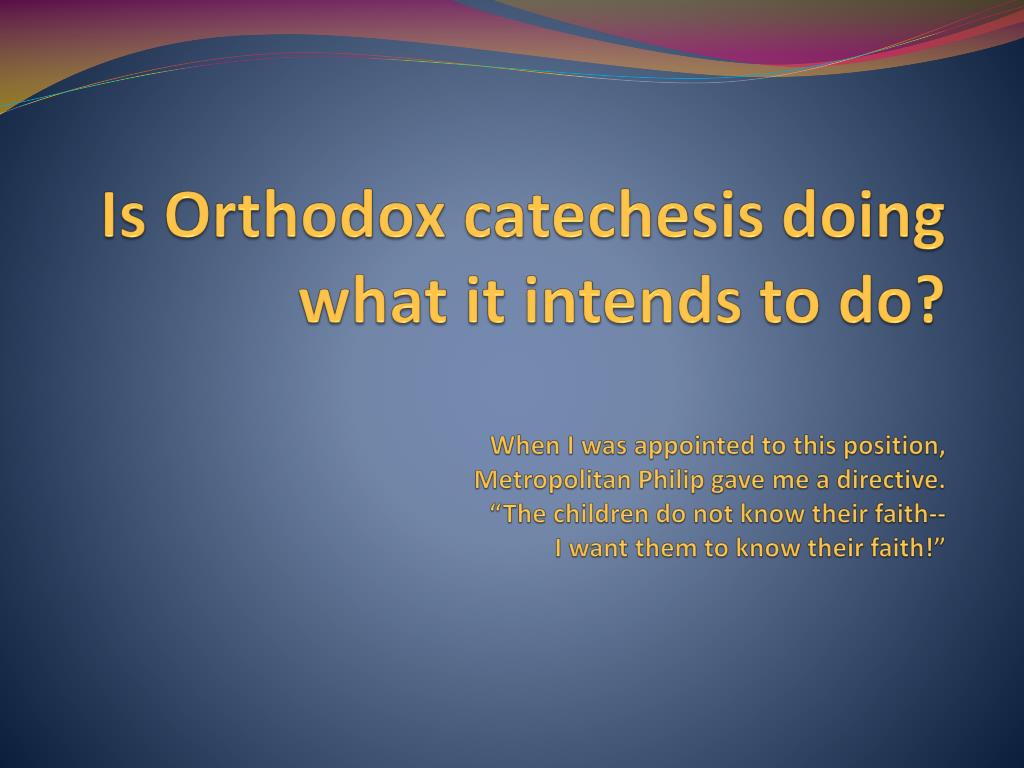 Is Orthodox catechesis doing what it intends to do?

When I was appointed to this position, Metropolitan Philip gave me a directive. “The children do not know their faith-- I want them to know their faith!”